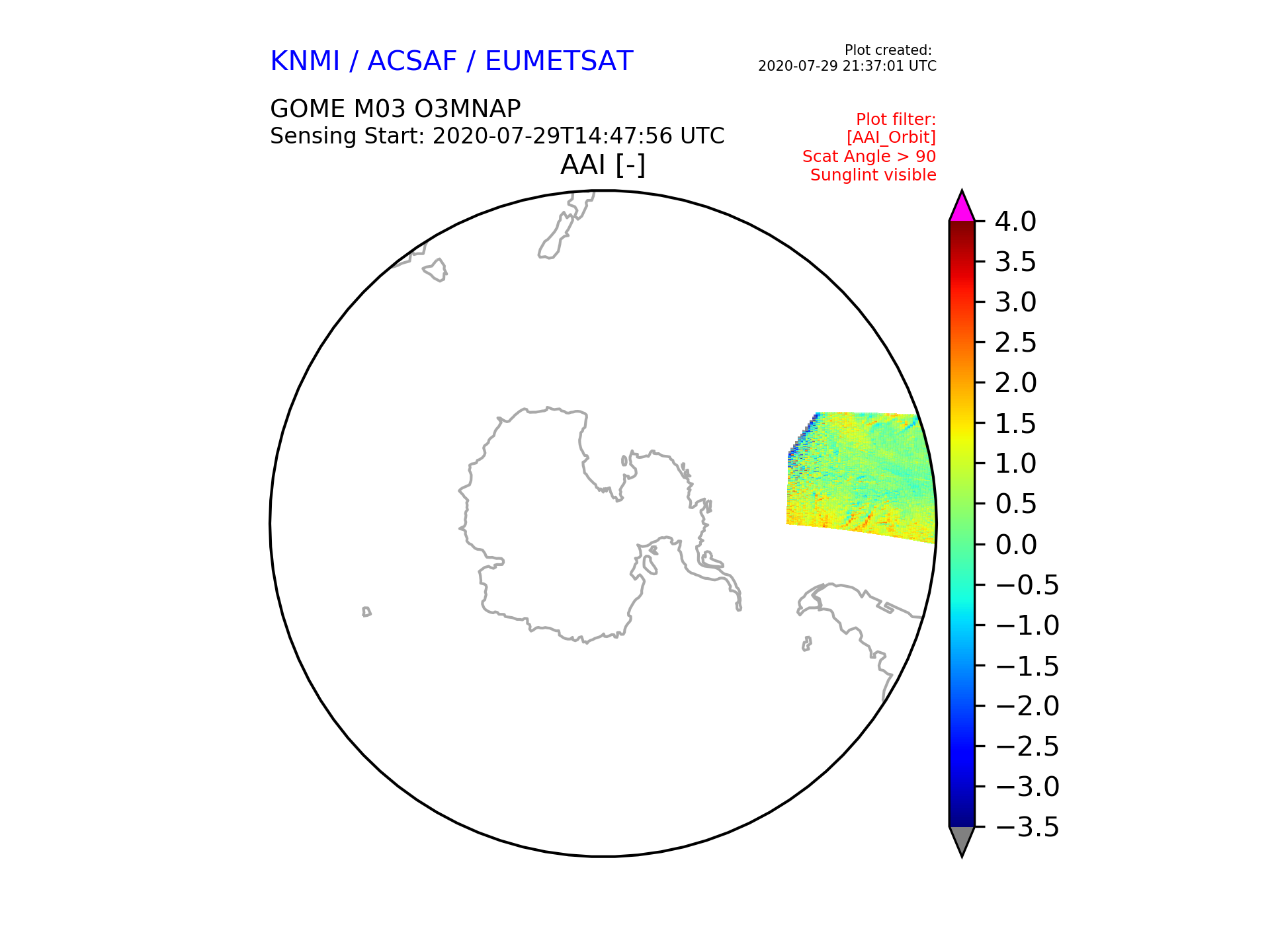 KNMI / ACSAF / EUMETSAT

Plot created:
2020-07-29 21:37:01 UTC

GOME M03 O3MNAP
Sensing Start: 2020-07-29T14:47:56 UTC

Plot filter:
[AAI_Orbit]
Scat Angle > 90
Sunglint visible

AAI [-]

4.0
3.5
3.0
2.5
2.0
1.5
1.0
0.5
0.0
−0.5
−1.0
−1.5
−2.0
−2.5
−3.0
−3.5